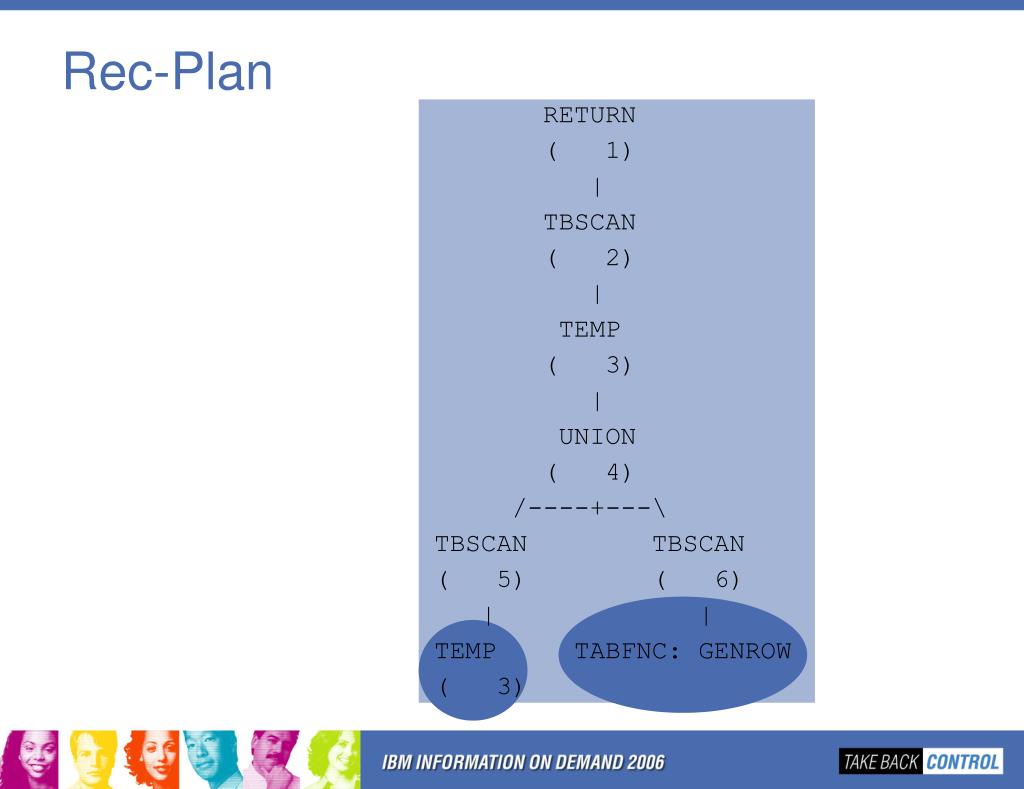 Rec-Plan

RETURN
( 1)
|
TBSCAN
( 2)
|
TEMP
( 3)
|
UNION
( 4)
/----+---\
TBSCAN TBSCAN
( 5) ( 6)
| |
TEMP TABFNC: GENROW
( 3)

IBM INFORMATION ON DEMAND 2006

TAKE BACK CONTROL